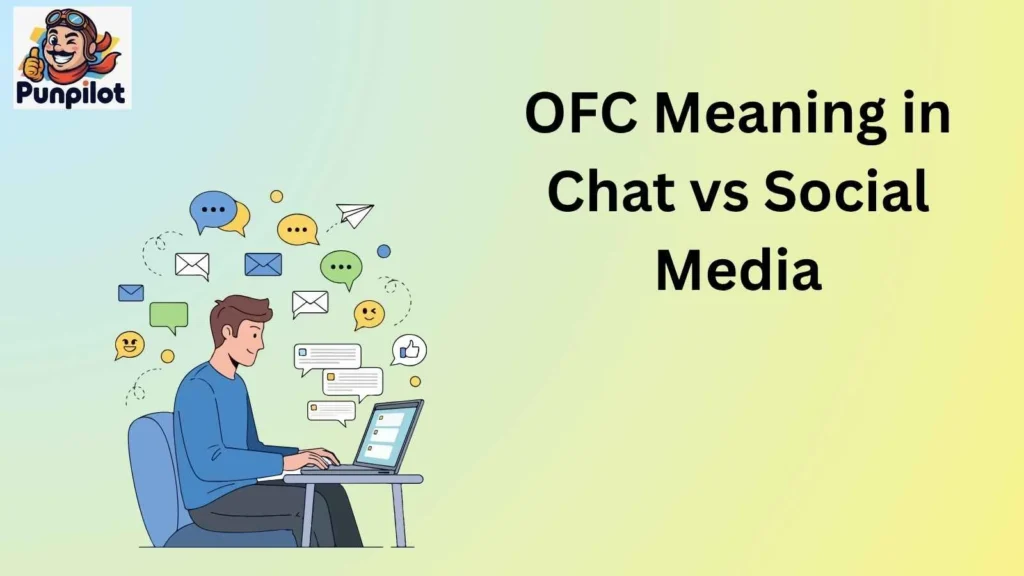 Punpilot

OFC Meaning in Chat vs Social Media